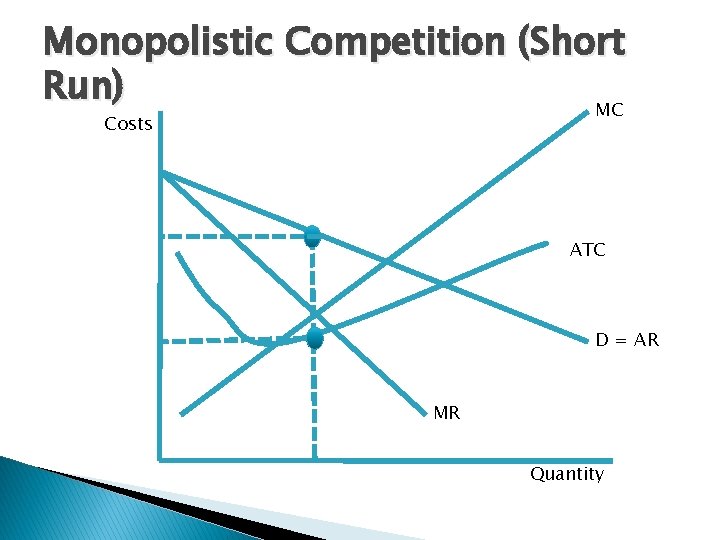 Monopolistic Competition (Short Run)

Costs

MC

ATC

D = AR

MR

Quantity